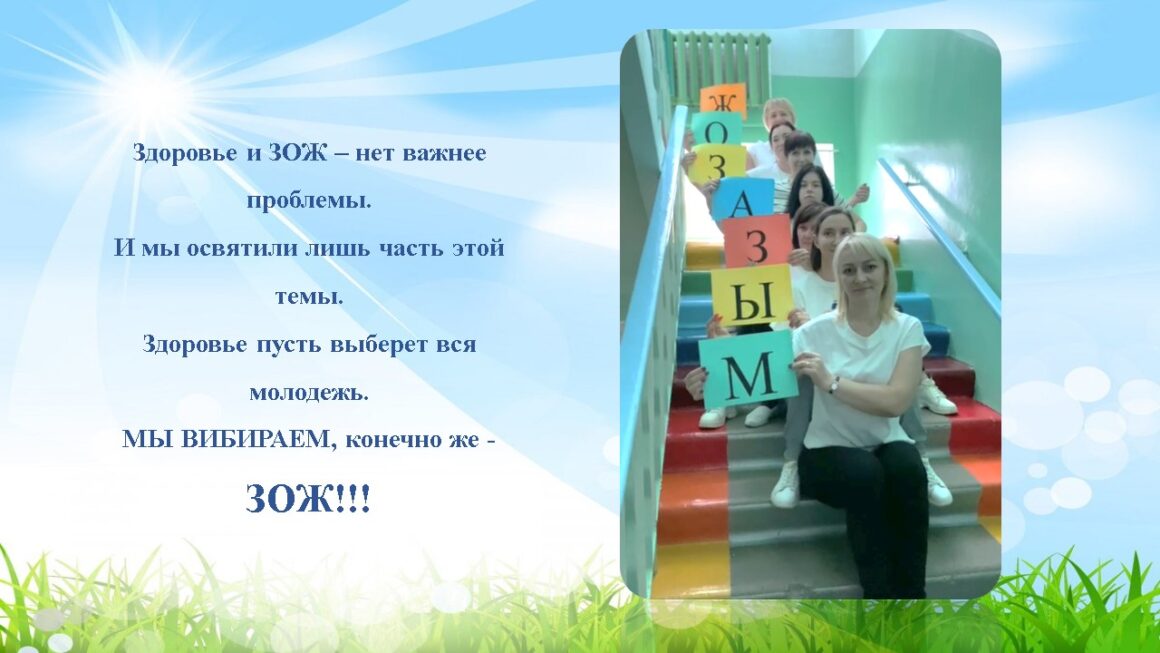 Здоровье и ЗОЖ – нет важнее проблемы.
И мы освятили лишь часть этой темы.
Здоровье пусть выберет вся молодежь.
МЫ ВИБИРАЕМ, конечно же -

ЗОЖ!!!

Ж
О
З
А
З
Ы
М